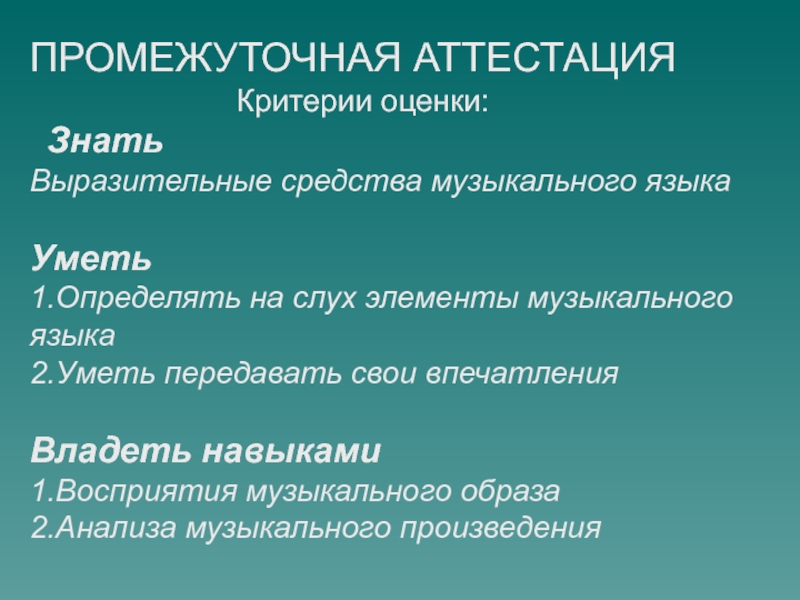 ПРОМЕЖУТОЧНАЯ АТТЕСТАЦИЯ
Критерии оценки:
Знать
Выразительные средства музыкального языка

Уметь
1.Определять на слух элементы музыкального языка
2.Уметь передавать свои впечатления

Владеть навыками
1.Восприятия музыкального образа
2.Анализа музыкального произведения